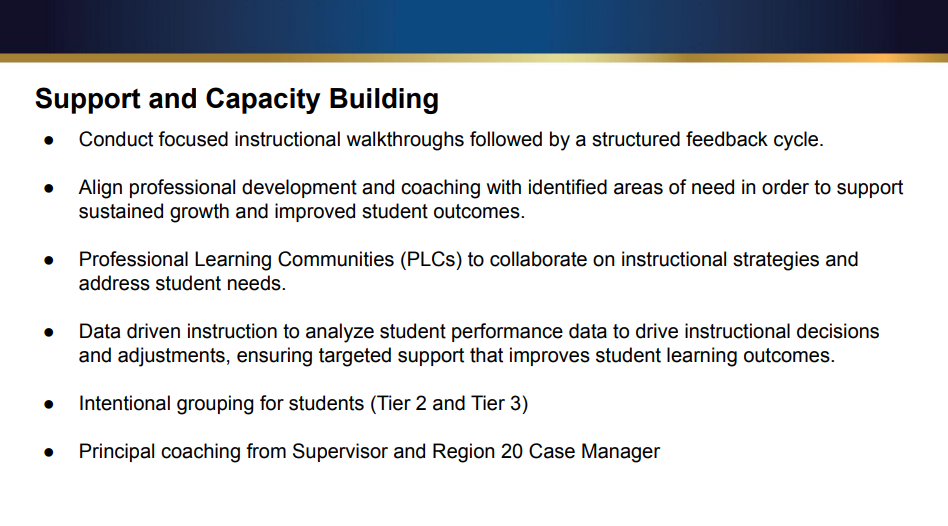 Support and Capacity Building

● Conduct focused instructional walkthroughs followed by a structured feedback cycle.

● Align professional development and coaching with identified areas of need in order to support sustained growth and improved student outcomes.

● Professional Learning Communities (PLCs) to collaborate on instructional strategies and address student needs.

● Data driven instruction to analyze student performance data to drive instructional decisions and adjustments, ensuring targeted support that improves student learning outcomes.

● Intentional grouping for students (Tier 2 and Tier 3)

● Principal coaching from Supervisor and Region 20 Case Manager